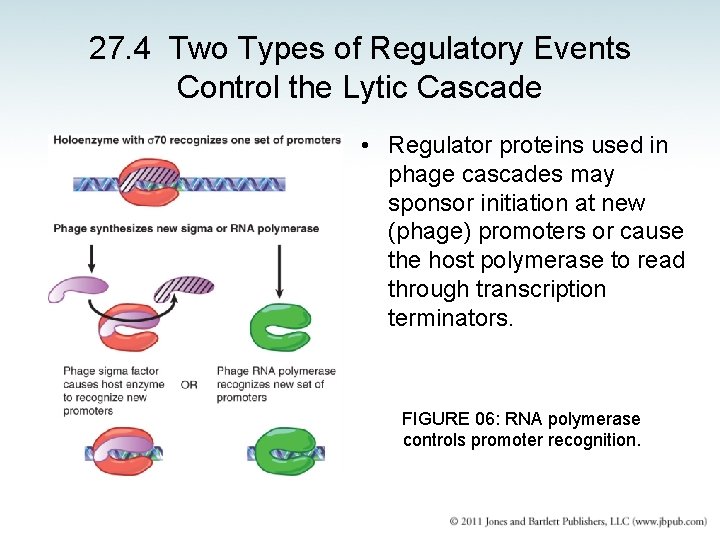 27.4 Two Types of Regulatory Events Control the Lytic Cascade

Holoenzyme with σ70 recognizes one set of promoters

Phage synthesizes new sigma or RNA polymerase

Phage sigma factor causes host enzyme to recognize new promoters

OR

Phage RNA polymerase recognizes new set of promoters

• Regulator proteins used in phage cascades may sponsor initiation at new (phage) promoters or cause the host polymerase to read through transcription terminators.

FIGURE 06: RNA polymerase controls promoter recognition.

© 2011 Jones and Bartlett Publishers, LLC (www.jbpub.com)